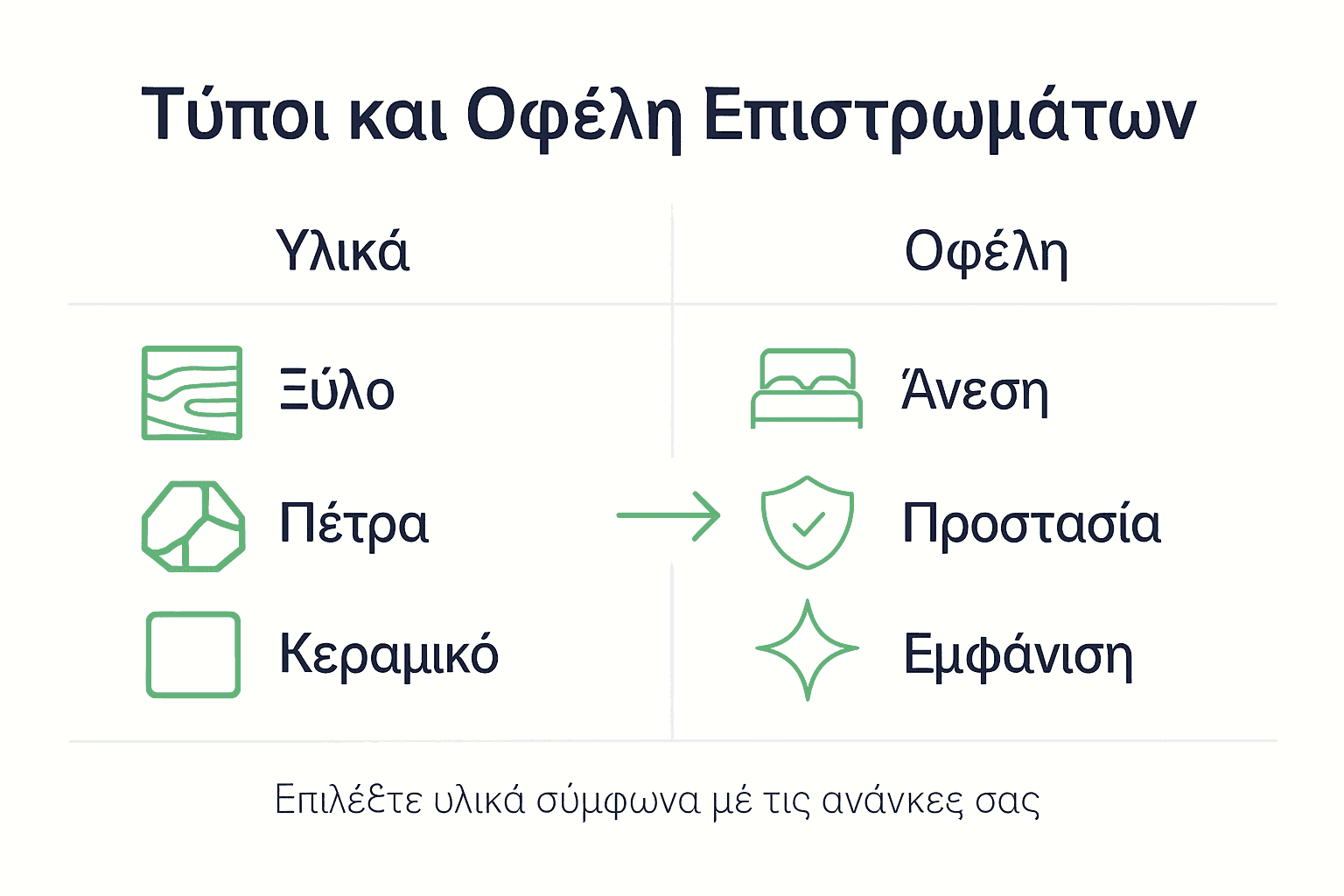 Τύποι και Οφέλη Επιστρωμάτων

| Υλικά | Οφέλη |
|---|---|
| Ξύλο | Άνεση |
| Πέτρα | Προστασία |
| Κεραμικό | Εμφάνιση |

Επιλέξτε υλικά σύμφωνα μέ τις ανάνκες σας